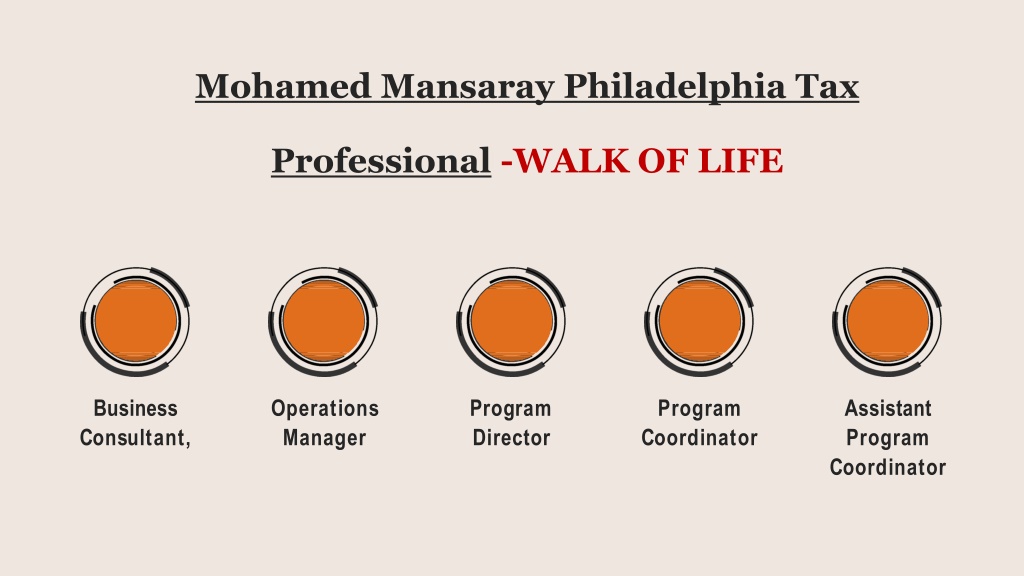 Mohamed Mansaray Philadelphia Tax Professional -WALK OF LIFE

Business Consultant,

Operations Manager

Program Director

Program Coordinator

Assistant Program Coordinator